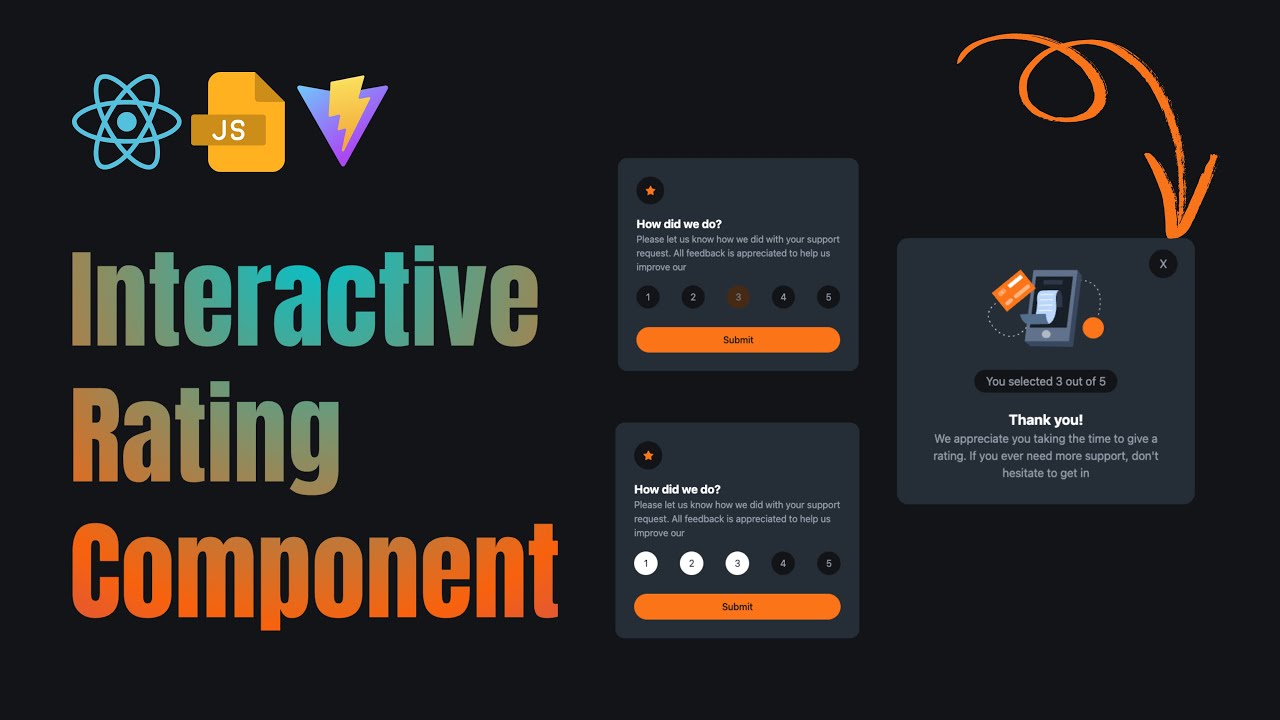 JS

Interactive Rating Component

How did we do?
Please let us know how we did with your support request. All feedback is appreciated to help us improve our

1 2 3 4 5

Submit

How did we do?
Please let us know how we did with your support request. All feedback is appreciated to help us improve our

1 2 3 4 5

Submit

X

You selected 3 out of 5

Thank you!
We appreciate you taking the time to give a rating. If you ever need more support, don't hesitate to get in